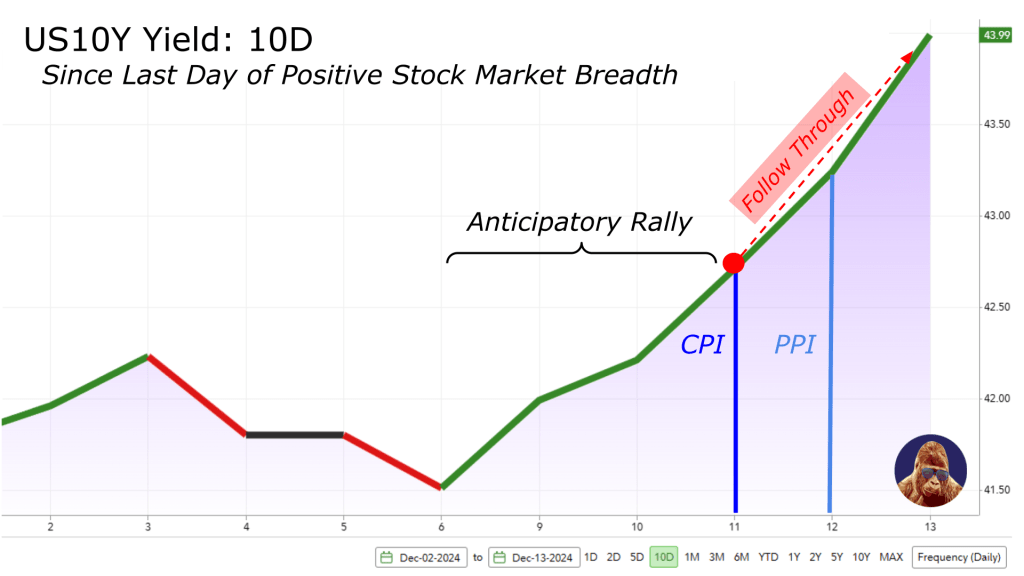 US10Y Yield: 10D
Since Last Day of Positive Stock Market Breadth

Follow Through

Anticipatory Rally

CPI
PPI

43.99
43.50
43.00
42.50
42.00
41.50

2
3
4
5
6
9
10
11
12
13

Dec-02-2024 to Dec-13-2024 1D 2D 5D 10D 1M 3M 6M YTD 1Y 2Y 5Y 10Y MAX Frequency (Daily)